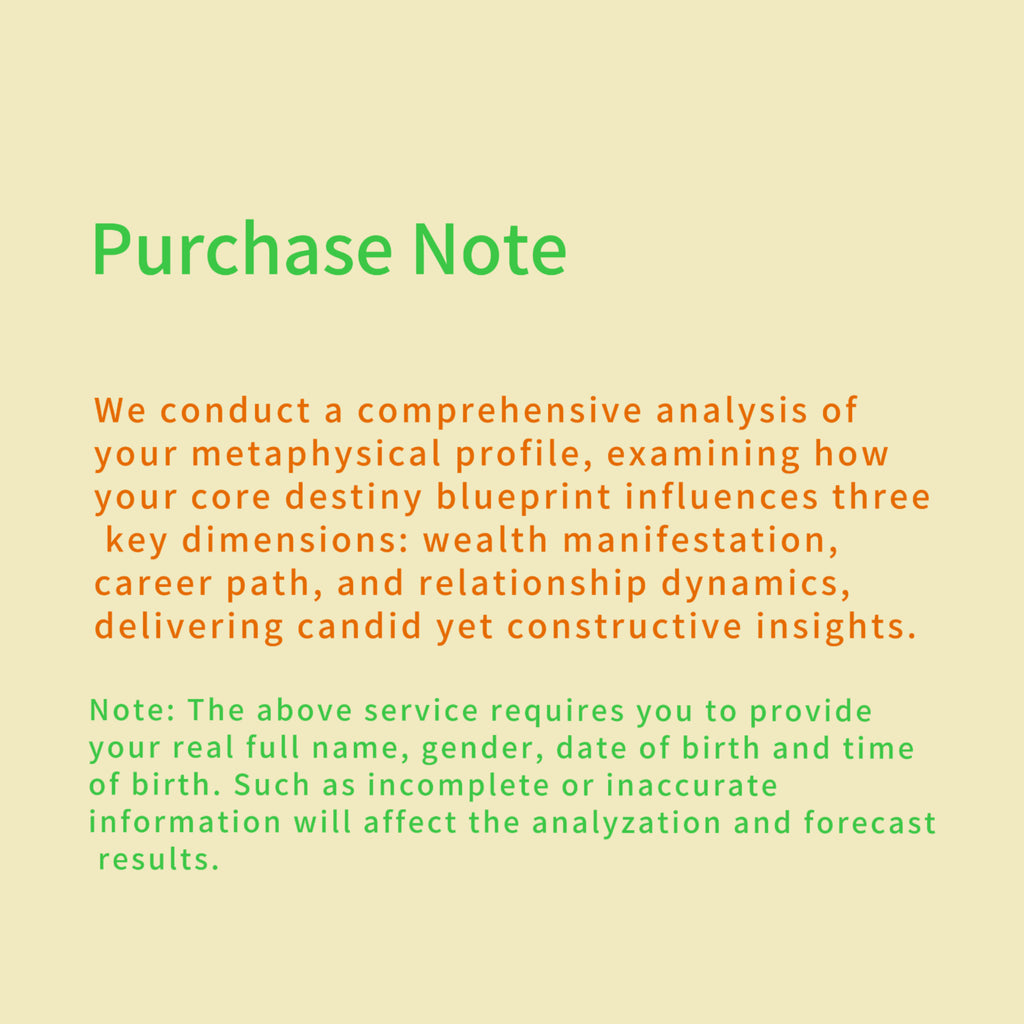 Purchase Note

We conduct a comprehensive analysis of your metaphysical profile, examining how your core destiny blueprint influences three key dimensions: wealth manifestation, career path, and relationship dynamics, delivering candid yet constructive insights.

Note: The above service requires you to provide your real full name, gender, date of birth and time of birth. Such as incomplete or inaccurate information will affect the analyzation and forecast results.